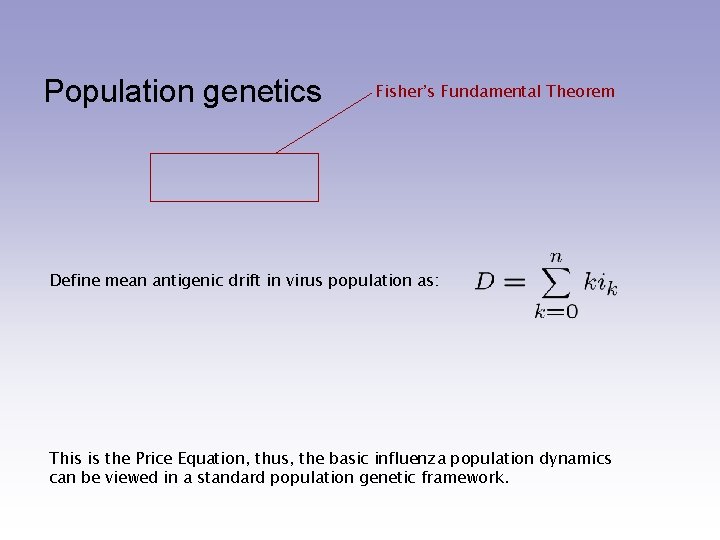 Population genetics

Fisher's Fundamental Theorem

Define mean antigenic drift in virus population as: $D = \sum_{k=0}^{n} k i_k$

This is the Price Equation, thus, the basic influenza population dynamics can be viewed in a standard population genetic framework.